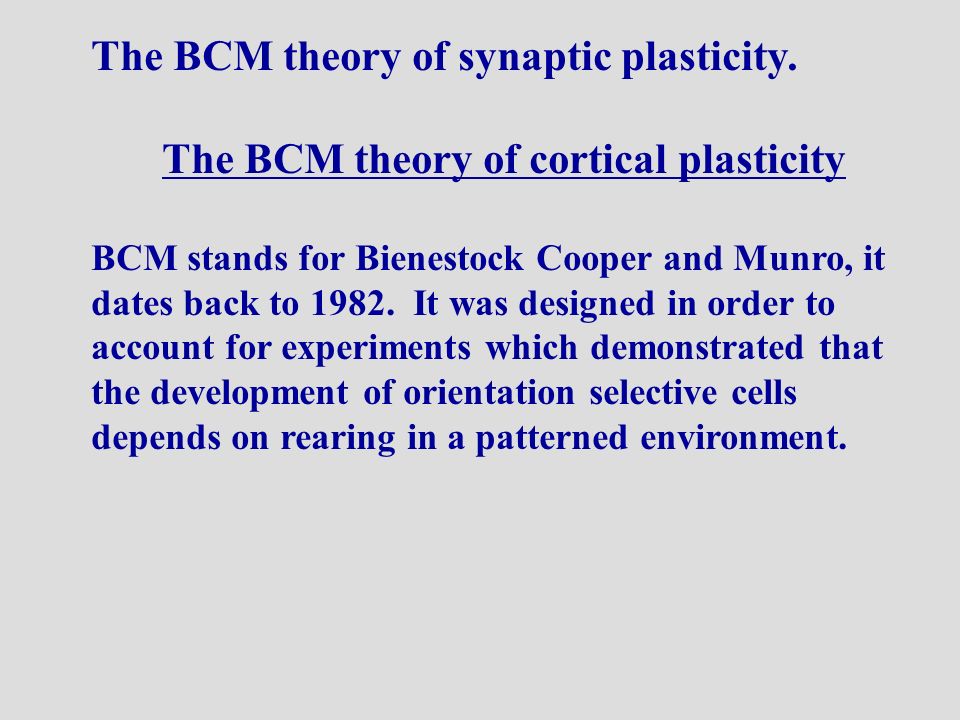 The BCM theory of synaptic plasticity.

The BCM theory of cortical plasticity

BCM stands for Bienestock Cooper and Munro, it dates back to 1982. It was designed in order to account for experiments which demonstrated that the development of orientation selective cells depends on rearing in a patterned environment.